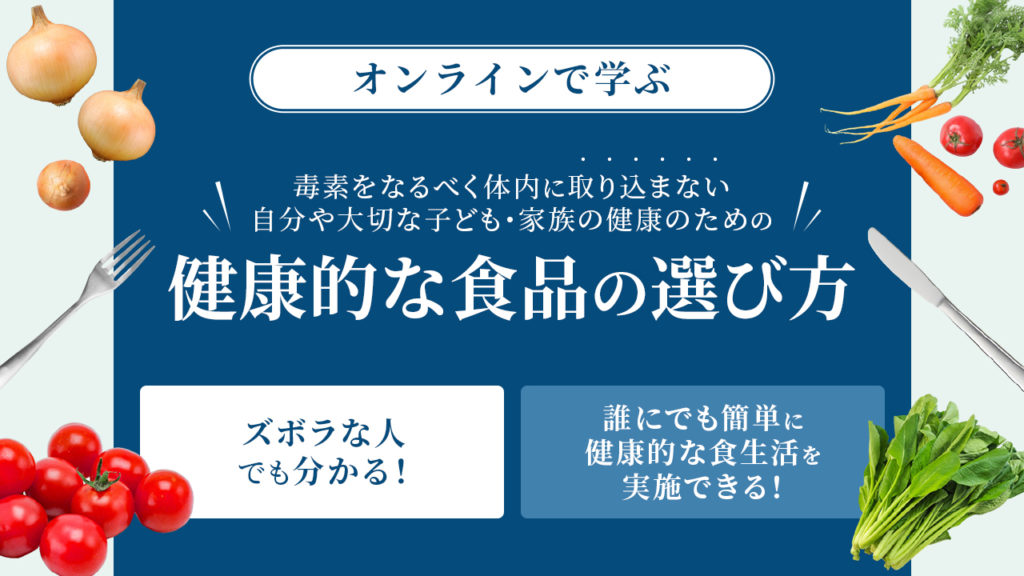 オンラインで学ぶ

毒素をなるべく体内に取り込まない
自分や大切な子ども・家族の健康のための

健康的な食品の選び方

ズボラな人
でも分かる！

誰にでも簡単に
健康的な食生活を
実施できる！